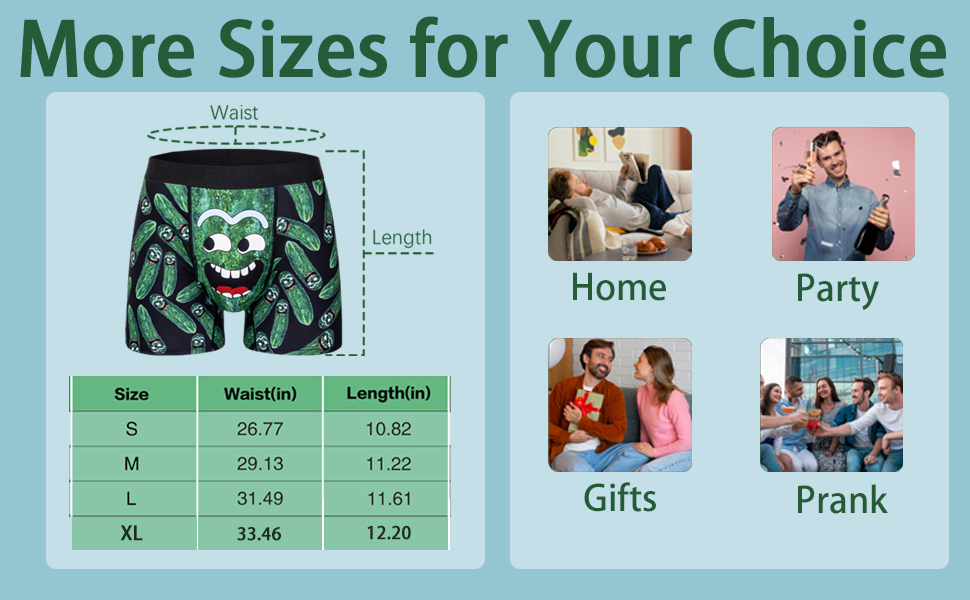 More Sizes for Your Choice

Waist

Length

| Size | Waist(in) | Length(in) |
|---|---|---|
| S | 26.77 | 10.82 |
| M | 29.13 | 11.22 |
| L | 31.49 | 11.61 |
| XL | 33.46 | 12.20 |

Home

Party

Gifts

Prank